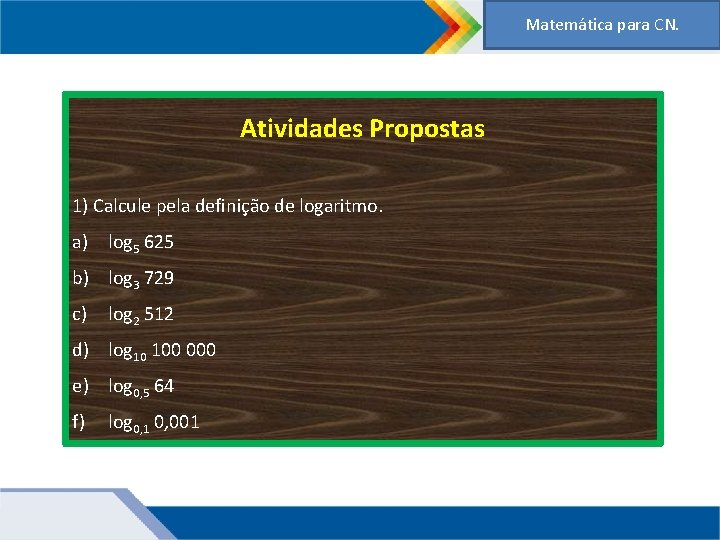 Matemática para CN.

Atividades Propostas

1) Calcule pela definição de logaritmo.

a) $\log_5 625$

b) $\log_3 729$

c) $\log_2 512$

d) $\log_{10} 100\,000$

e) $\log_{0,5} 64$

f) $\log_{0,1} 0,001$